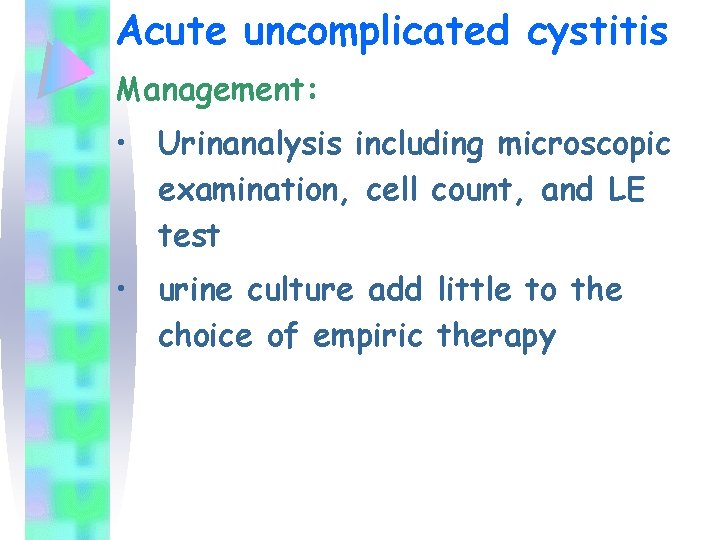 Acute uncomplicated cystitis

Management:

• Urinanalysis including microscopic examination, cell count, and LE test

• urine culture add little to the choice of empiric therapy